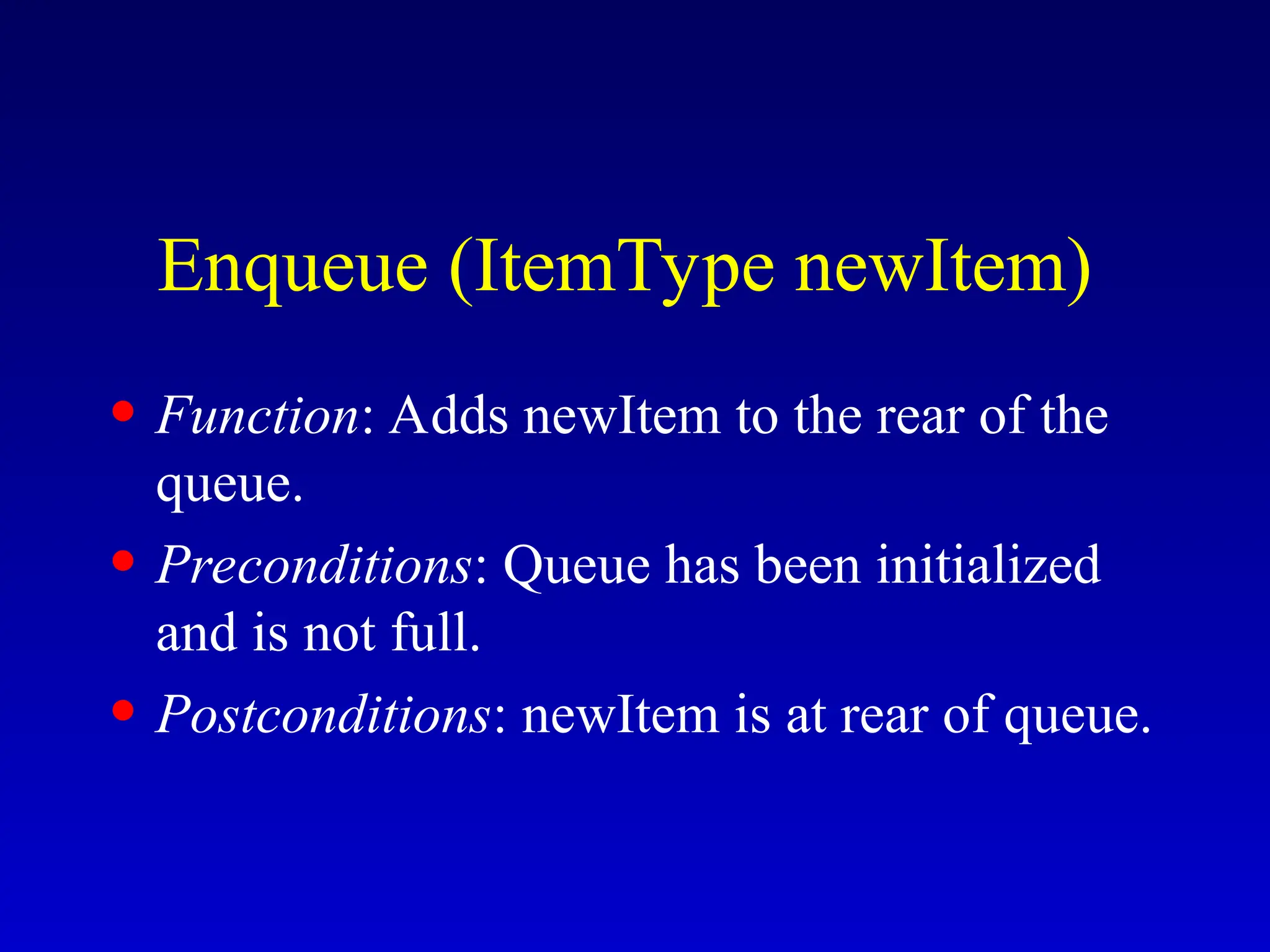 Enqueue (ItemType newItem)

• Function: Adds newItem to the rear of the queue.
• Preconditions: Queue has been initialized and is not full.
• Postconditions: newItem is at rear of queue.